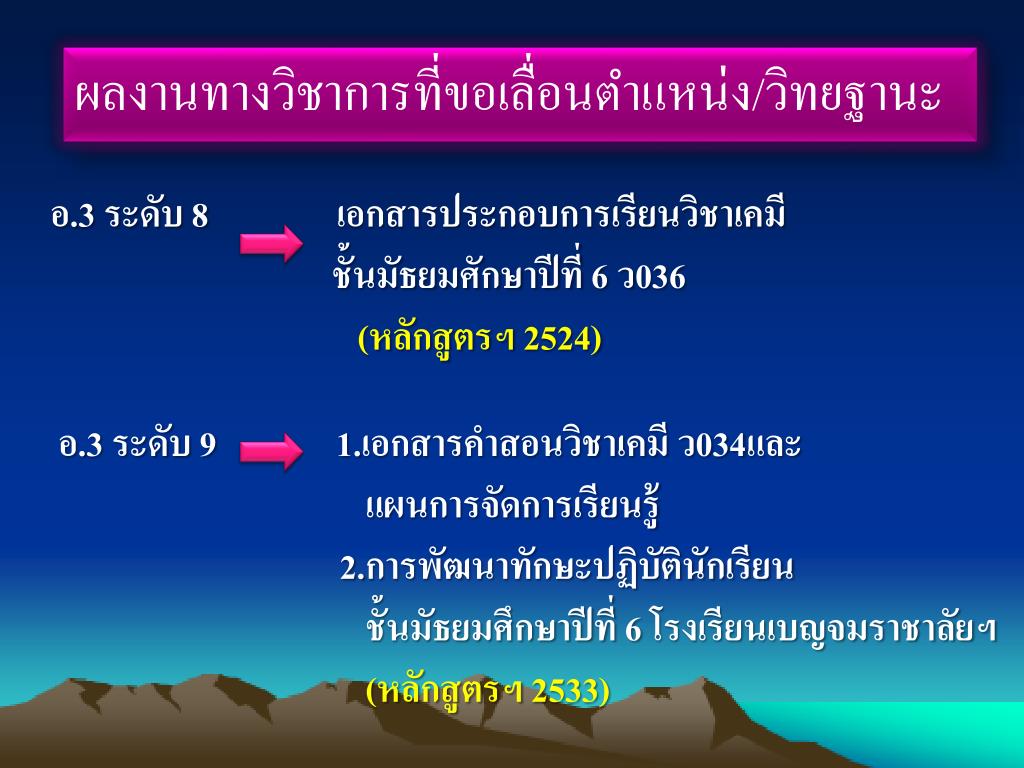 ผลงานทางวิชาการที่ขอเลื่อนตำแหน่ง/วิทยฐานะ

อ.3 ระดับ 8

เอกสารประกอบการเรียนวิชาเคมี ชั้นมัธยมศักษาปีที่ 6 ว036

(หลักสูตรฯ 2524)

อ.3 ระดับ 9

1.เอกสารคำสอนวิชาเคมี ว034และ แผนการจัดการเรียนรู้

2.การพัฒนาทักษะปฏิบัตินักเรียน ชั้นมัธยมศึกษาปีที่ 6 โรงเรียนเบญจมราชาลัยฯ

(หลักสูตรฯ 2533)